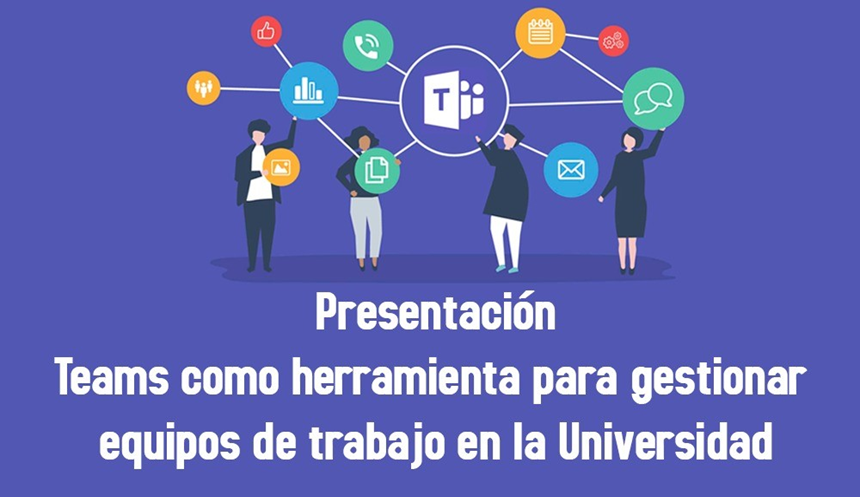 T

Presentación
Teams como herramienta para gestionar equipos de trabajo en la Universidad